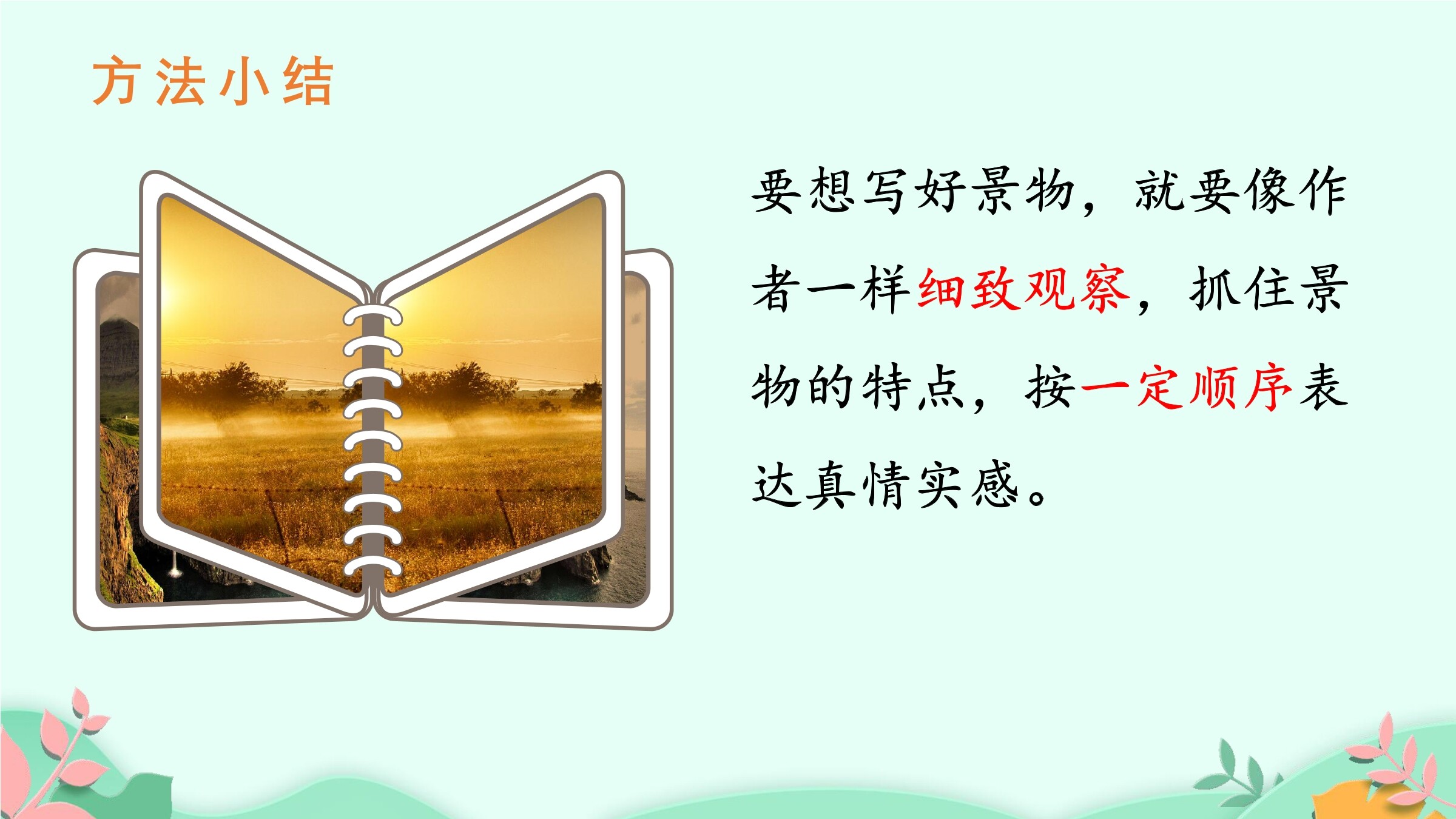 方法小结

要想写好景物，就要像作者一样细致观察，抓住景物的特点，按一定顺序表达真情实感。